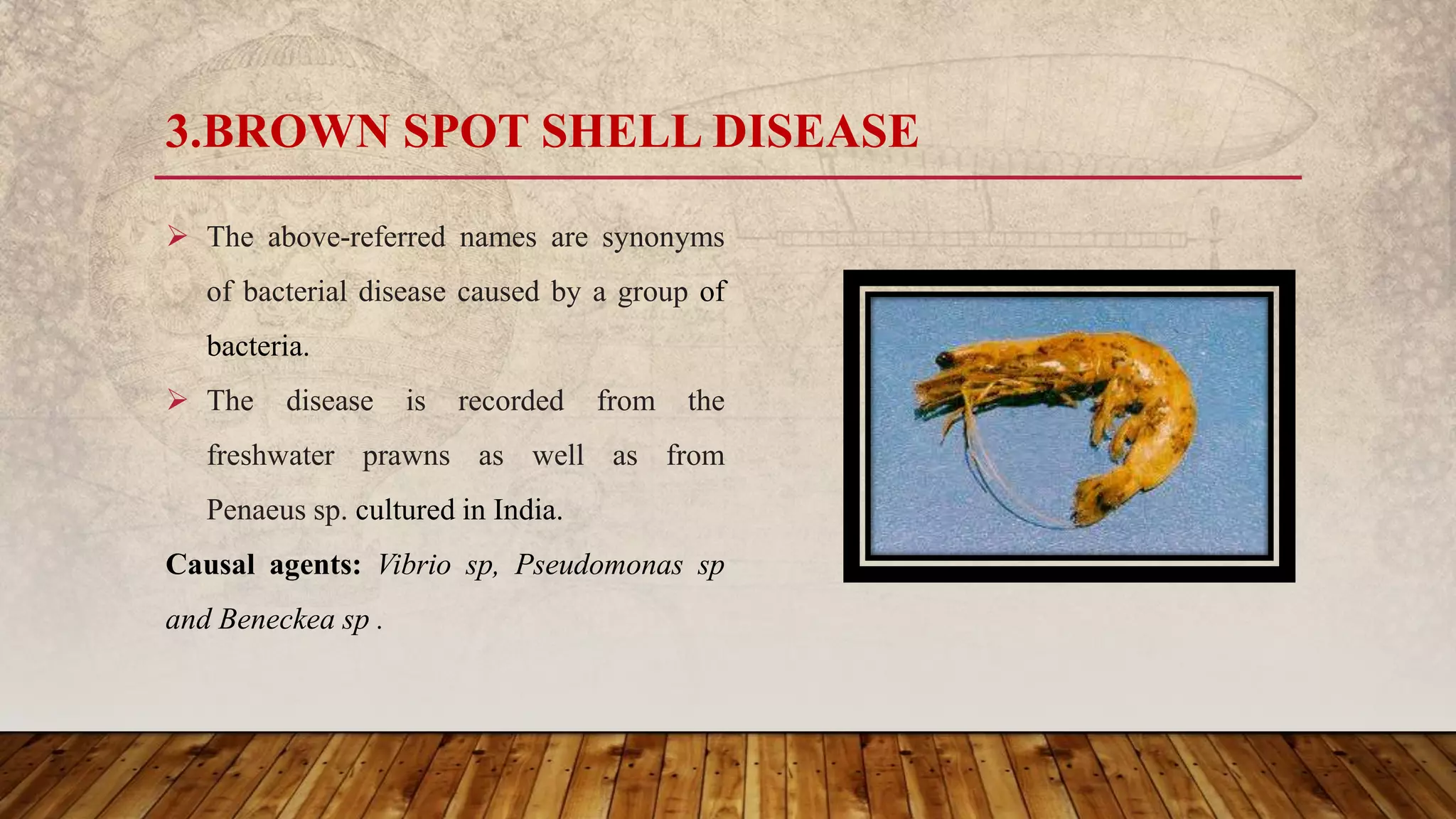 3.BROWN SPOT SHELL DISEASE

➢ The above-referred names are synonyms of bacterial disease caused by a group of bacteria.

➢ The disease is recorded from the freshwater prawns as well as from Penaeus sp. cultured in India.

Causal agents: Vibrio sp, Pseudomonas sp and Beneckea sp .